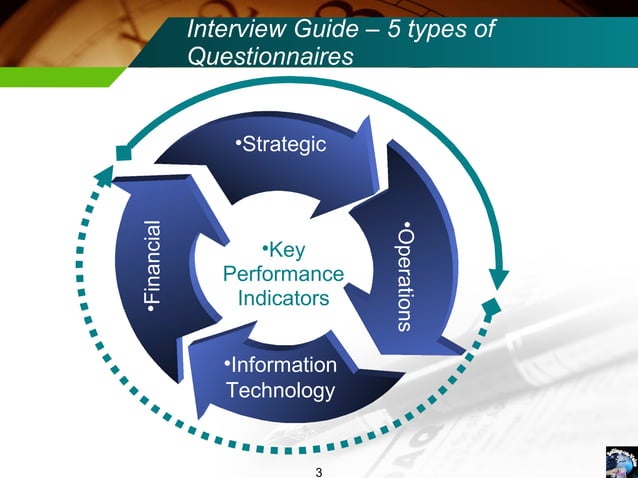 Interview Guide – 5 types of Questionnaires

•Strategic

•Operations

•Information Technology

•Financial

•Key Performance Indicators

3